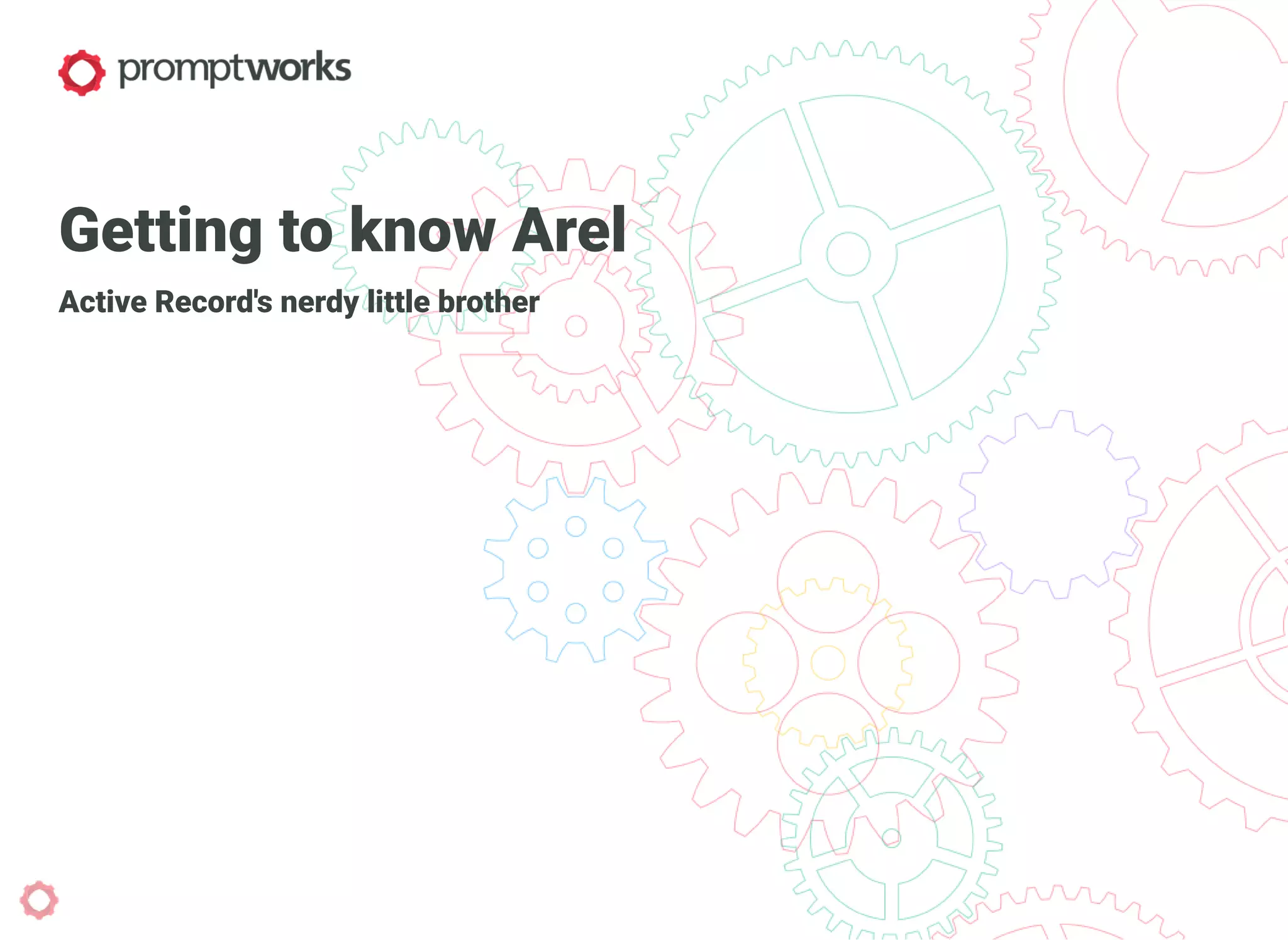 promptworks

Getting to know Arel

Active Record's nerdy little brother